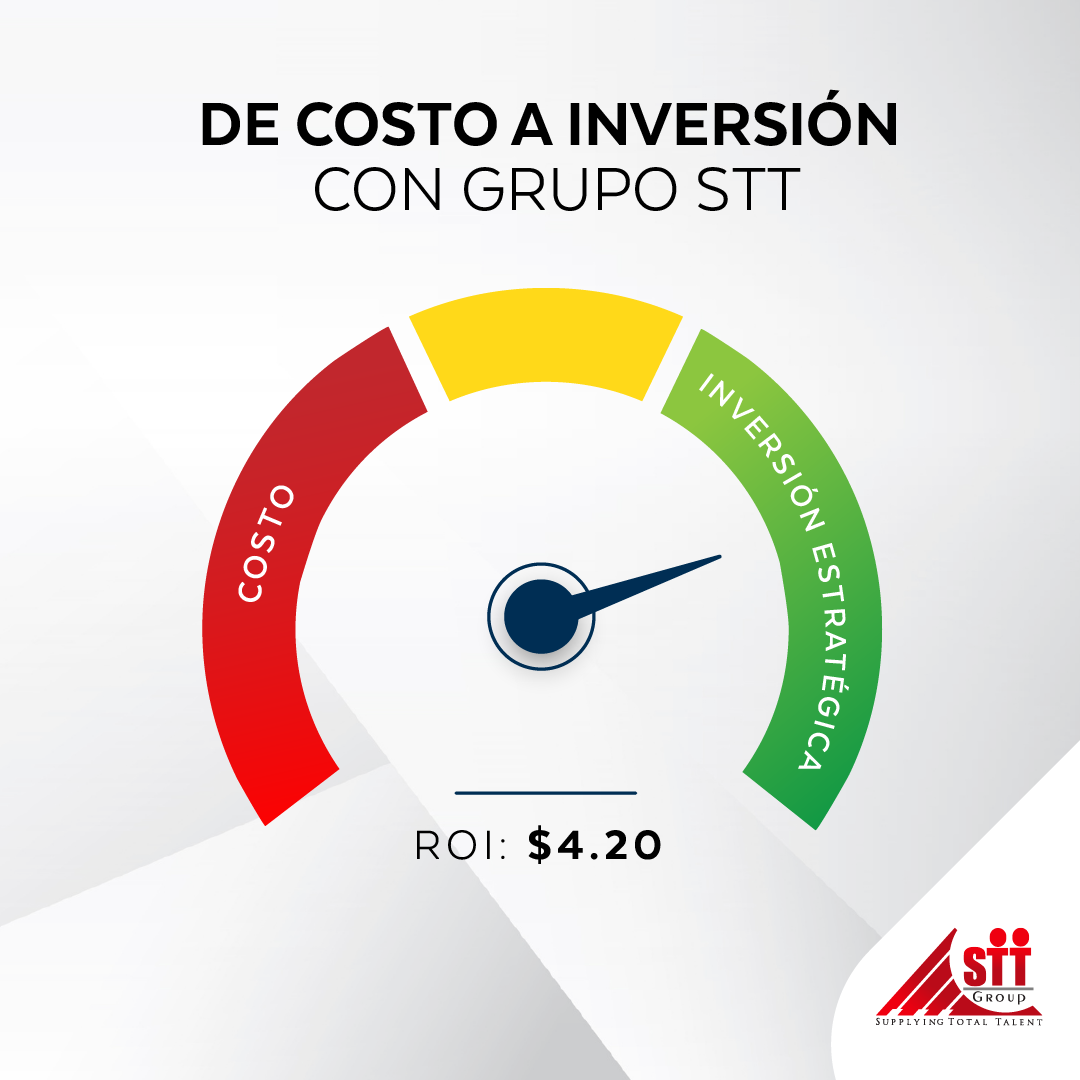 DE COSTO A INVERSIÓN
CON GRUPO STT

COSTO

INVERSIÓN ESTRATÉGICA

ROI: $4.20

STT
Group
SUPPLYING TOTAL TALENT